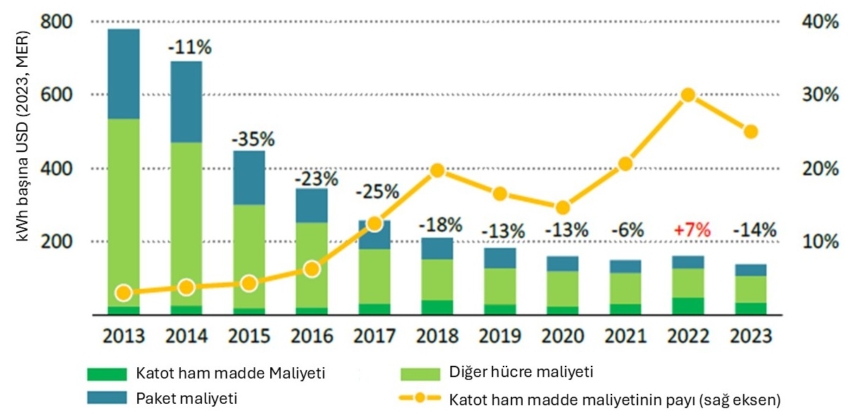 kWh başına USD (2023, MER)

800
600
400
200

40%
30%
20%
10%

-11%
-35%
-23%
-25%
-18%
-13%
-13%
-6%
+7%
-14%

2013 2014 2015 2016 2017 2018 2019 2020 2021 2022 2023

Katot ham madde Maliyeti
Paket maliyeti
Diğer hücre maliyeti
Katot ham madde maliyetinin payı (sağ eksen)